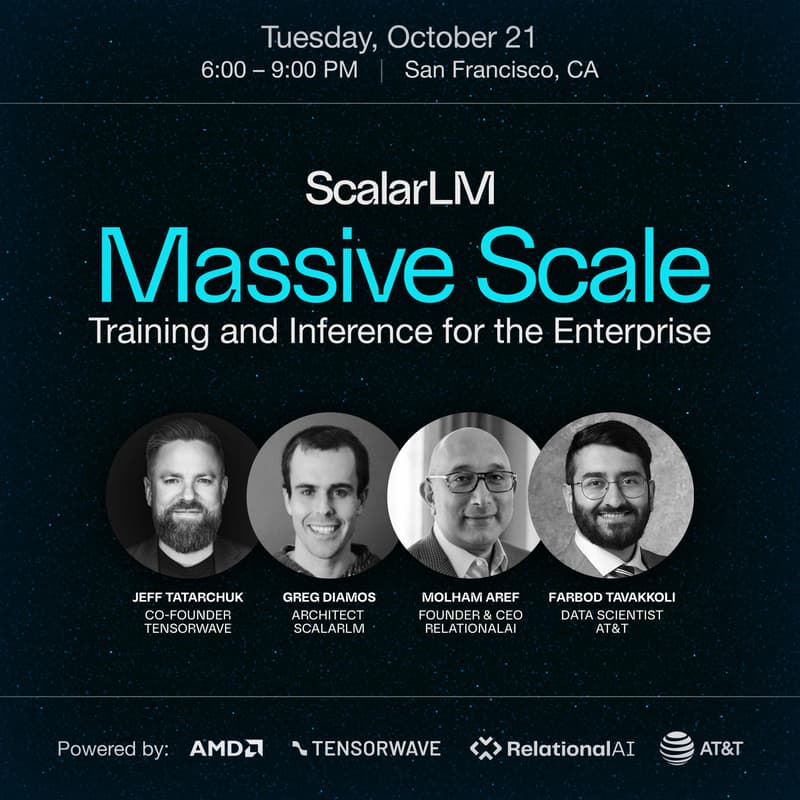 Tuesday, October 21
6:00 – 9:00 PM | San Francisco, CA

ScalarLM
Massive Scale
Training and Inference for the Enterprise

JEFF TATARCHUK
CO-FOUNDER
TENSORWAVE

GREG DIAMOS
ARCHITECT
SCALARLM

MOLHAM AREF
FOUNDER & CEO
RELATIONALAI

FARBOD TAVAKKOLI
DATA SCIENTIST
AT&T

Powered by: AMD TENSORWAVE RelationalAI AT&T